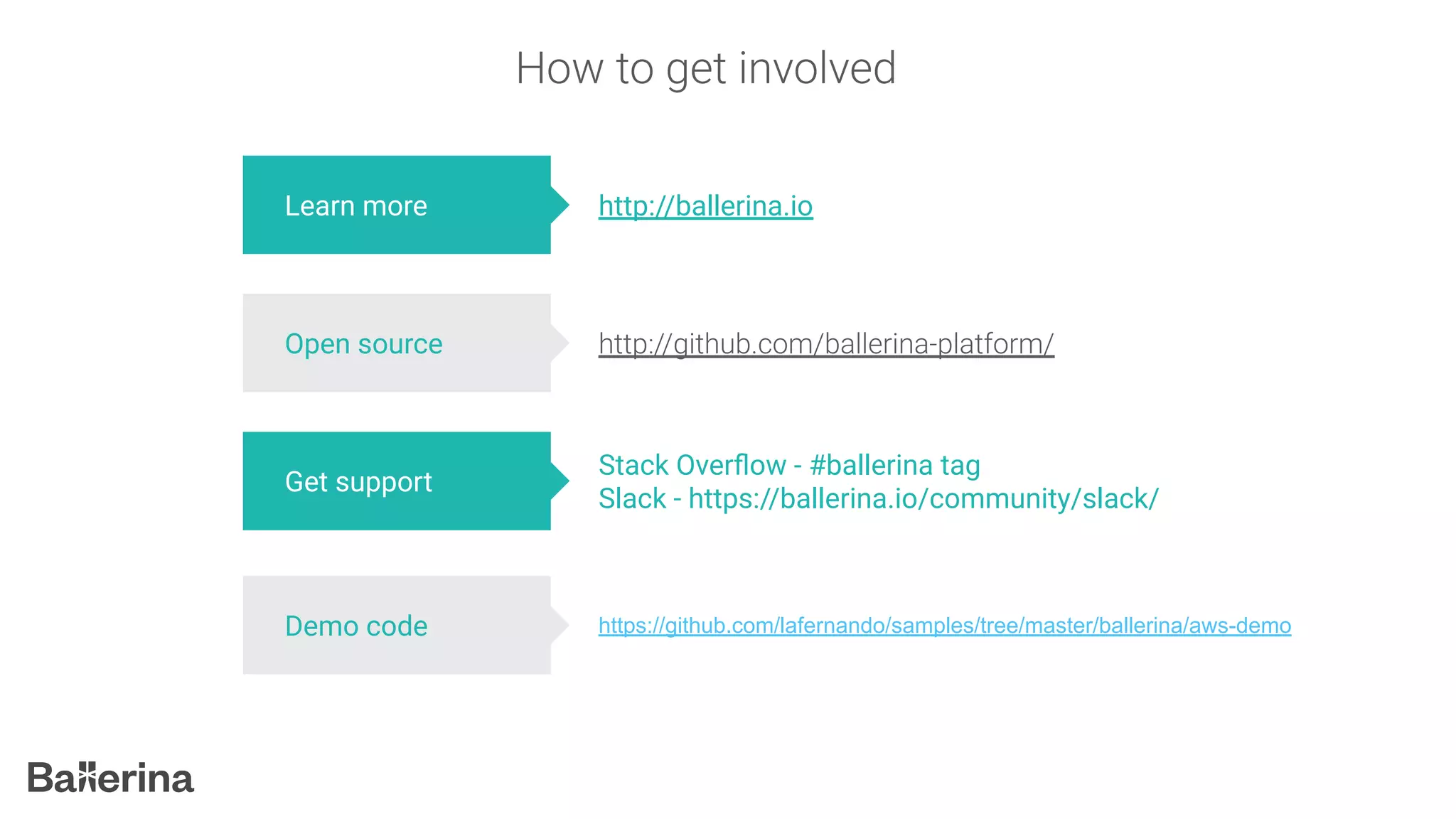 How to get involved

Learn more

http://ballerina.io

Open source

http://github.com/ballerina-platform/

Get support

Stack Overflow - #ballerina tag
Slack - https://ballerina.io/community/slack/

Demo code

https://github.com/lafernando/samples/tree/master/ballerina/aws-demo

Ballerina